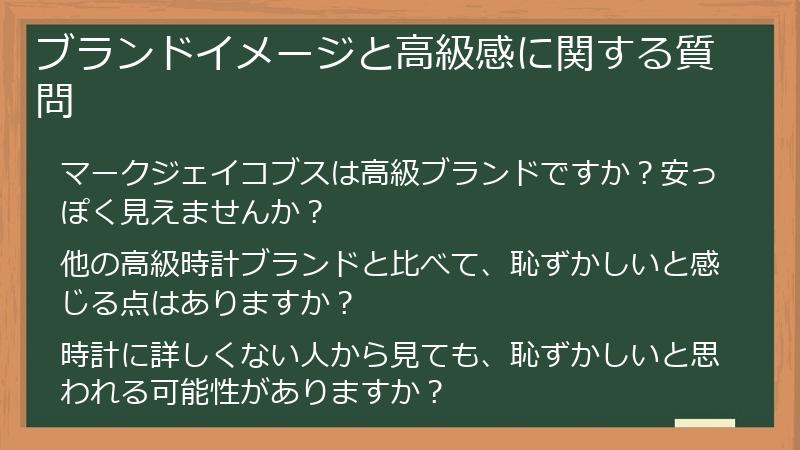 ブランドイメージと高級感に関する質問

マークジェイコブスは高級ブランドですか？安っぽく見えませんか？

他の高級時計ブランドと比べて、恥ずかしいと感じる点はありますか？

時計に詳しくない人から見ても、恥ずかしいと思われる可能性がありますか？